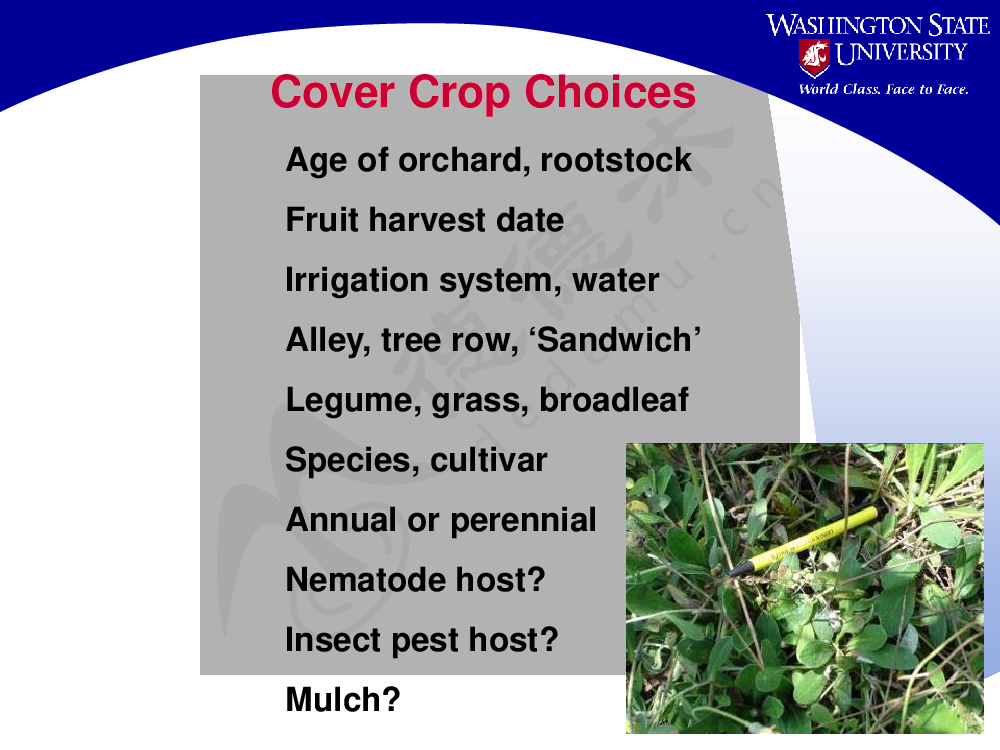 WASHINGTON STATE UNIVERSITY
World Class. Face to Face.

Cover Crop Choices

Age of orchard, rootstock

Fruit harvest date

Irrigation system, water

Alley, tree row, ‘Sandwich’

Legume, grass, broadleaf

Species, cultivar

Annual or perennial

Nematode host?

Insect pest host?

Mulch?